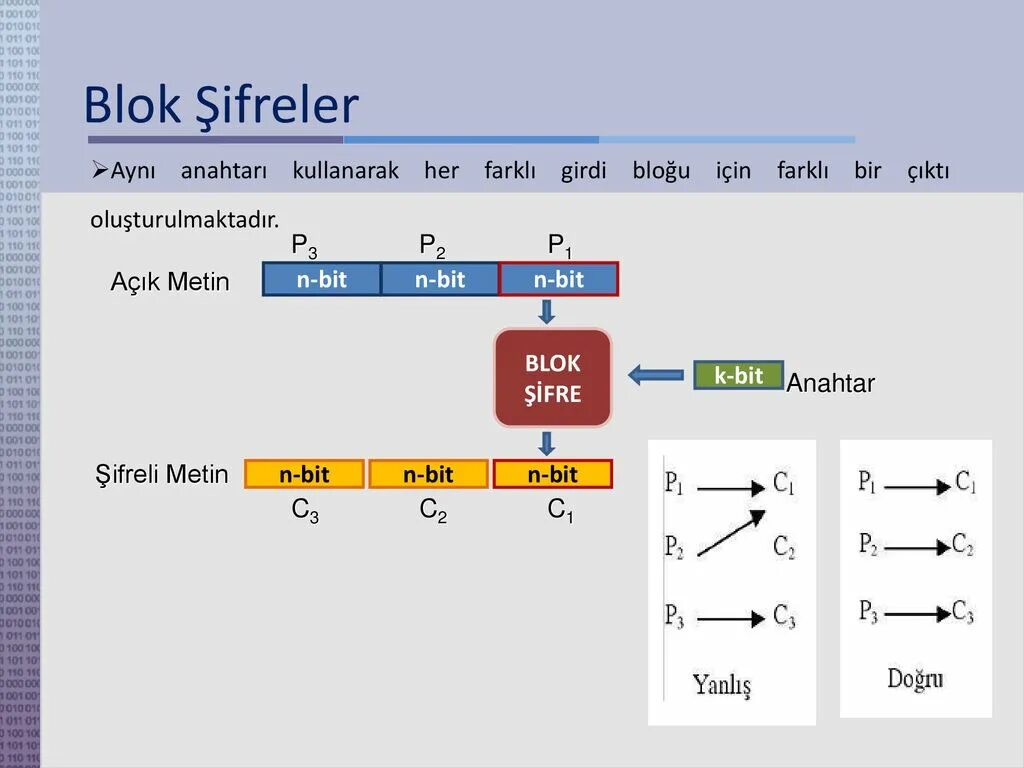 Blok Şifreler

➢Aynı anahtarı kullanarak her farklı girdi bloğu için farklı bir çıktı oluşturulmaktadır.

$P_3$ $P_2$ $P_1$

Açık Metin n-bit n-bit n-bit

BLOK ŞİFRE

k-bit Anahtar

Şifreli Metin n-bit n-bit n-bit

$C_3$ $C_2$ $C_1$

$P_1$ $C_1$
$P_2$ $C_2$
$P_3$ $C_3$
Yanlış

$P_1$ $C_1$
$P_2$ $C_2$
$P_3$ $C_3$
Doğru